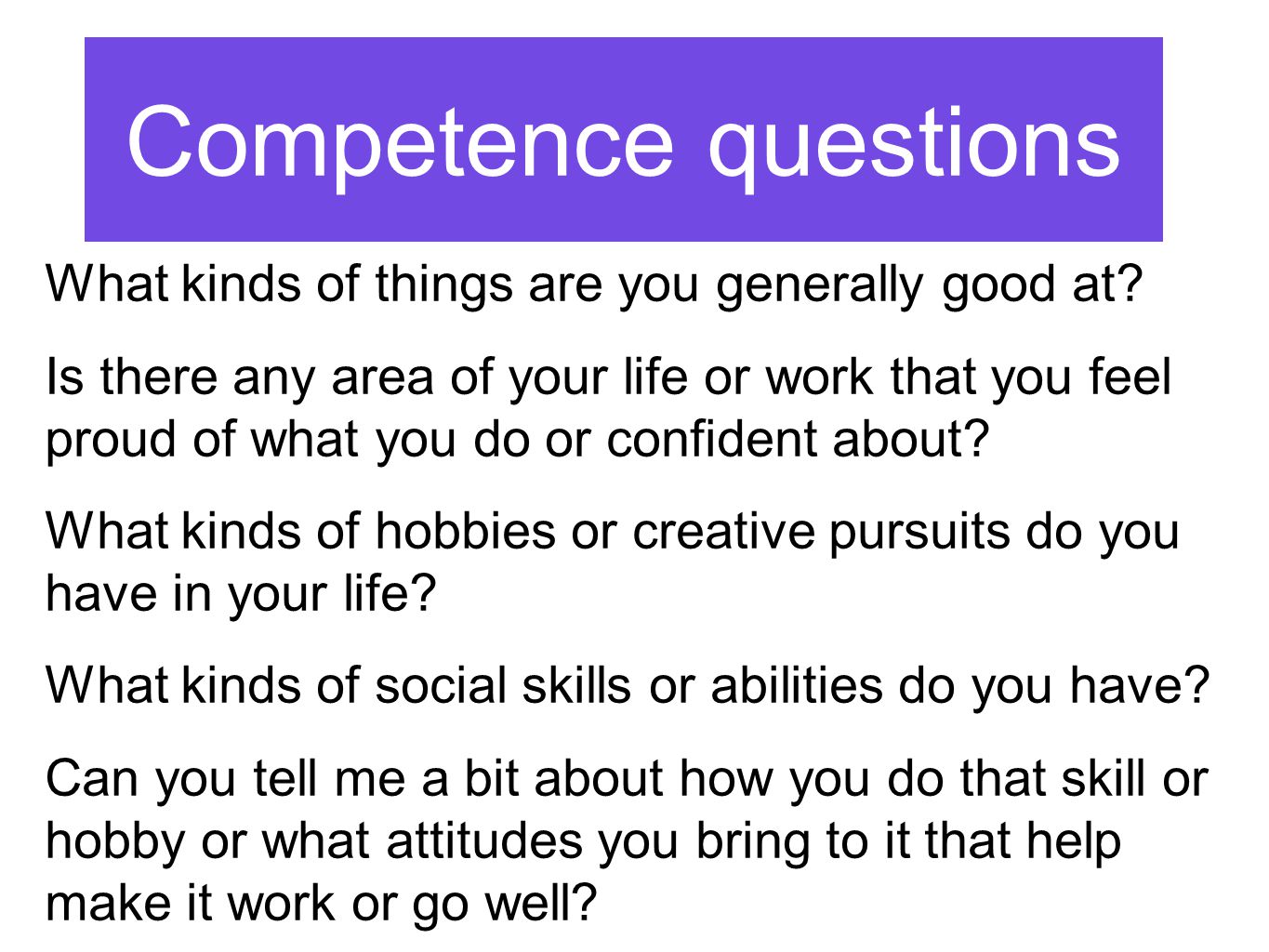 Competence questions

What kinds of things are you generally good at?

Is there any area of your life or work that you feel proud of what you do or confident about?

What kinds of hobbies or creative pursuits do you have in your life?

What kinds of social skills or abilities do you have?

Can you tell me a bit about how you do that skill or hobby or what attitudes you bring to it that help make it work or go well?